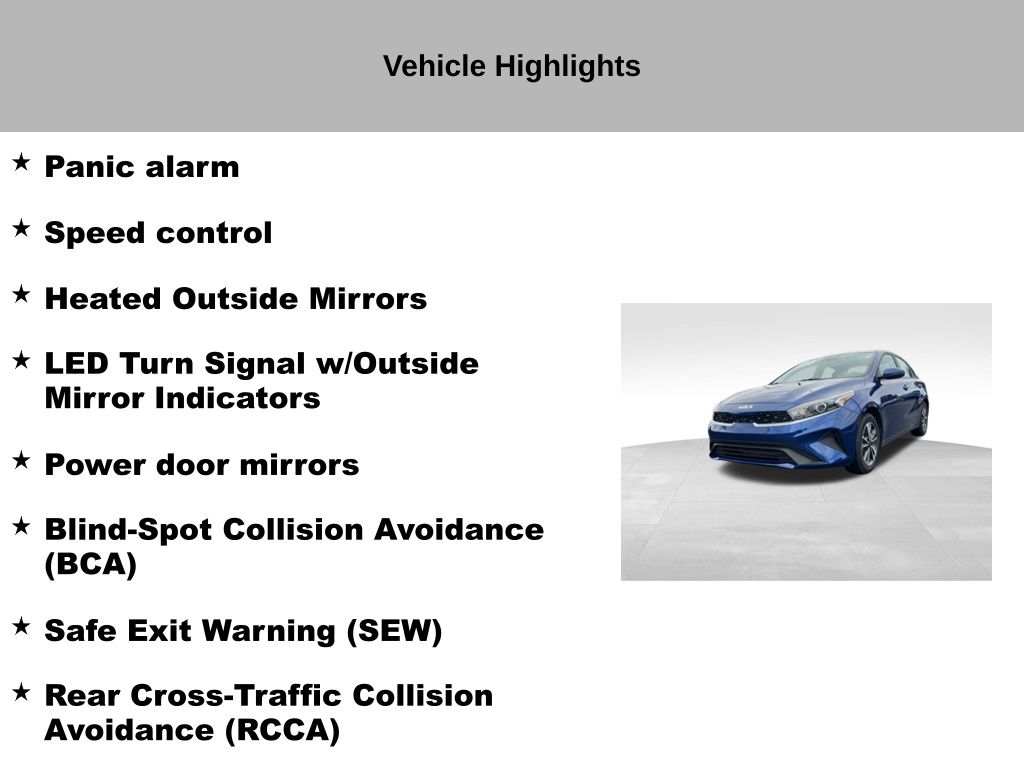 Vehicle Highlights

★ Panic alarm

★ Speed control

★ Heated Outside Mirrors

★ LED Turn Signal w/Outside Mirror Indicators

★ Power door mirrors

★ Blind-Spot Collision Avoidance (BCA)

★ Safe Exit Warning (SEW)

★ Rear Cross-Traffic Collision Avoidance (RCCA)